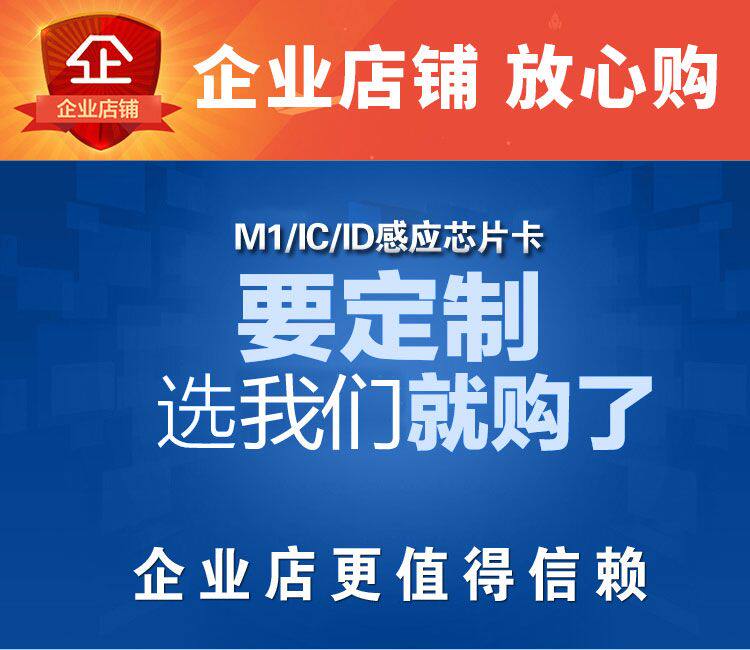 企
企业店铺

企业店铺 放心购

M1/IC/ID感应芯片卡

要定制

选我们就购了

企业店更值得信赖